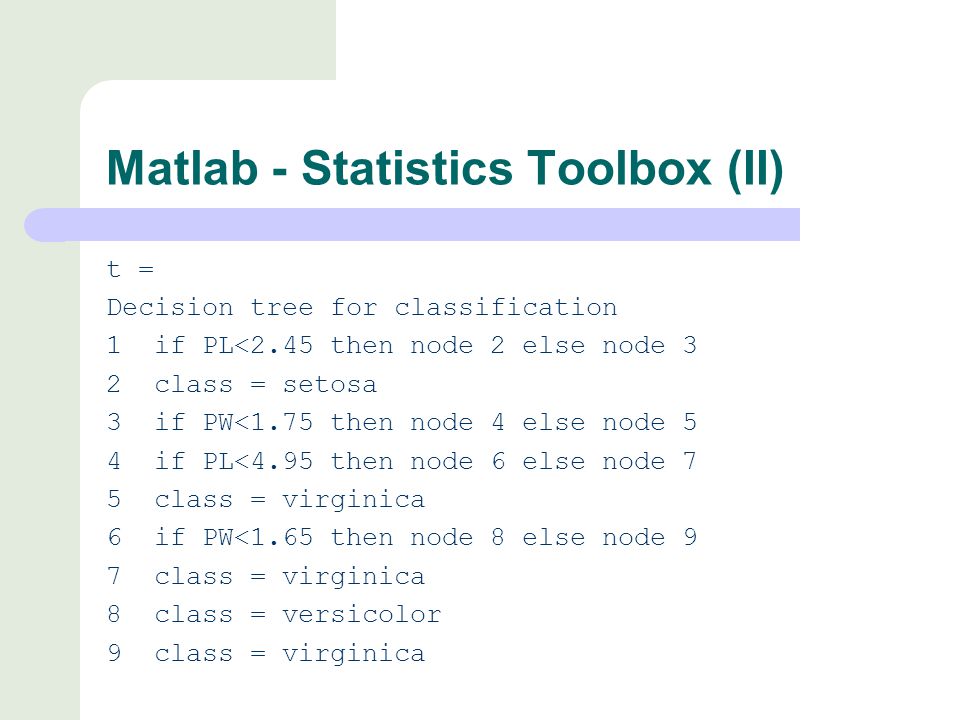 Matlab - Statistics Toolbox (II)

t =

Decision tree for classification

1  if PL<2.45 then node 2 else node 3

2  class = setosa

3  if PW<1.75 then node 4 else node 5

4  if PL<4.95 then node 6 else node 7

5  class = virginica

6  if PW<1.65 then node 8 else node 9

7  class = virginica

8  class = versicolor

9  class = virginica